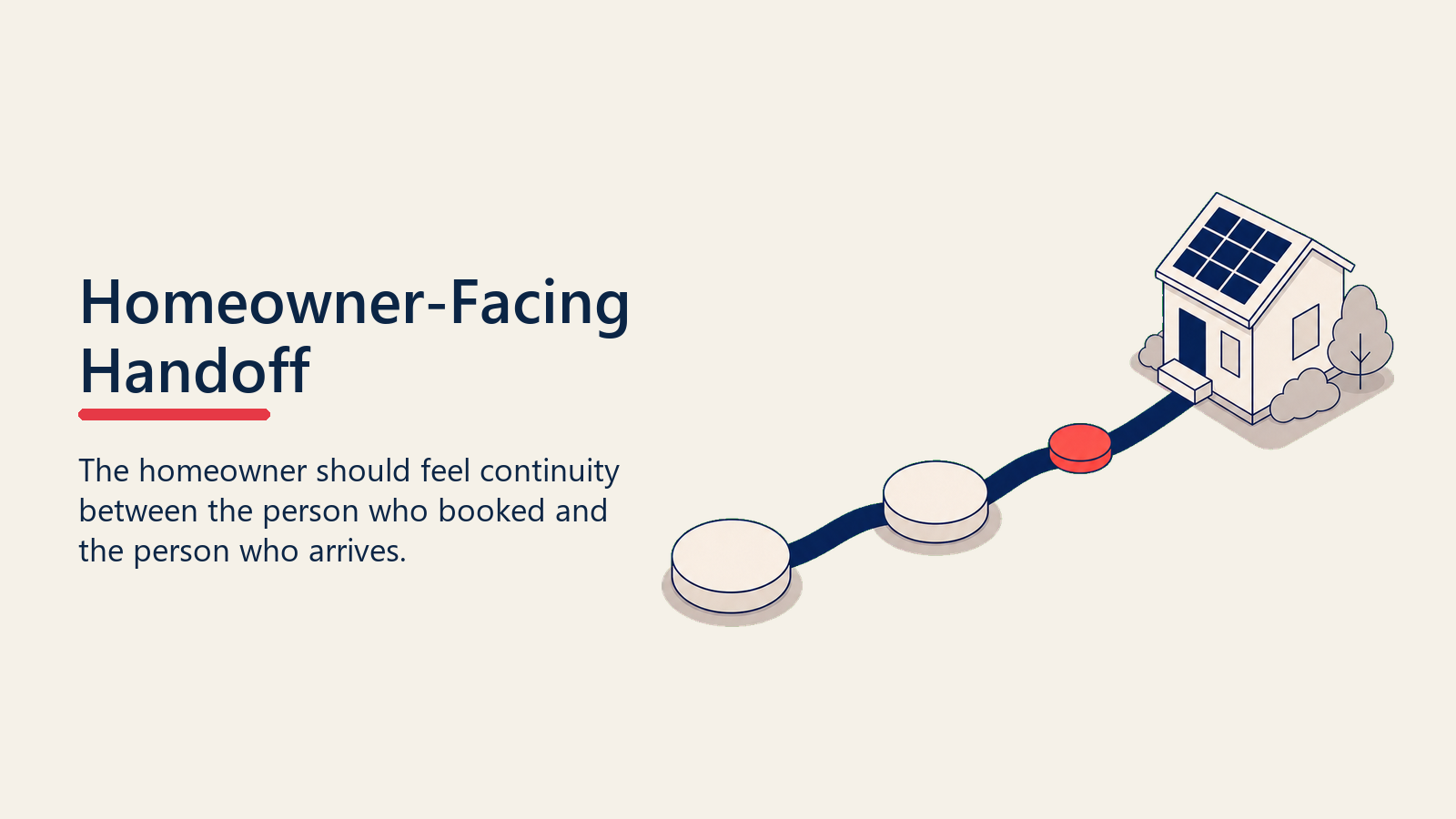 Homeowner-Facing Handoff

The homeowner should feel continuity between the person who booked and the person who arrives.